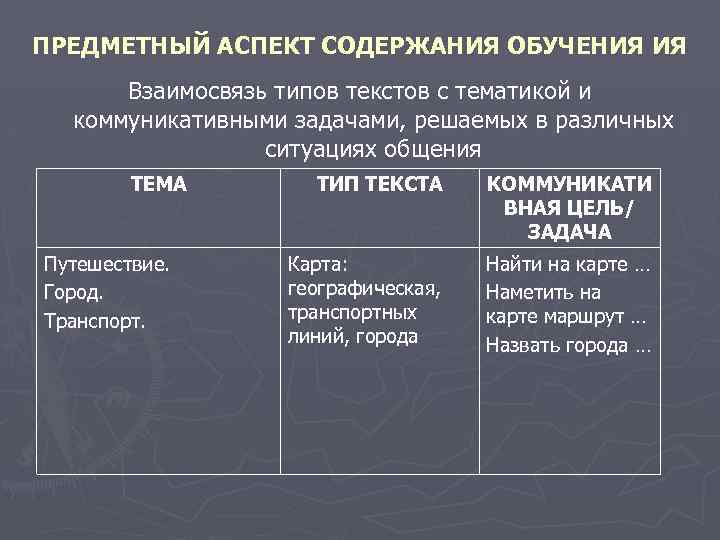 ПРЕДМЕТНЫЙ АСПЕКТ СОДЕРЖАНИЯ ОБУЧЕНИЯ ИЯ

Взаимосвязь типов текстов с тематикой и коммуникативными задачами, решаемых в различных ситуациях общения

| ТЕМА | ТИП ТЕКСТА | КОММУНИКАТИВНАЯ ЦЕЛЬ/ ЗАДАЧА |
|---|---|---|
| Путешествие. Город. Транспорт. | Карта: географическая, транспортных линий, города | Найти на карте … Наметить на карте маршрут … Назвать города … |